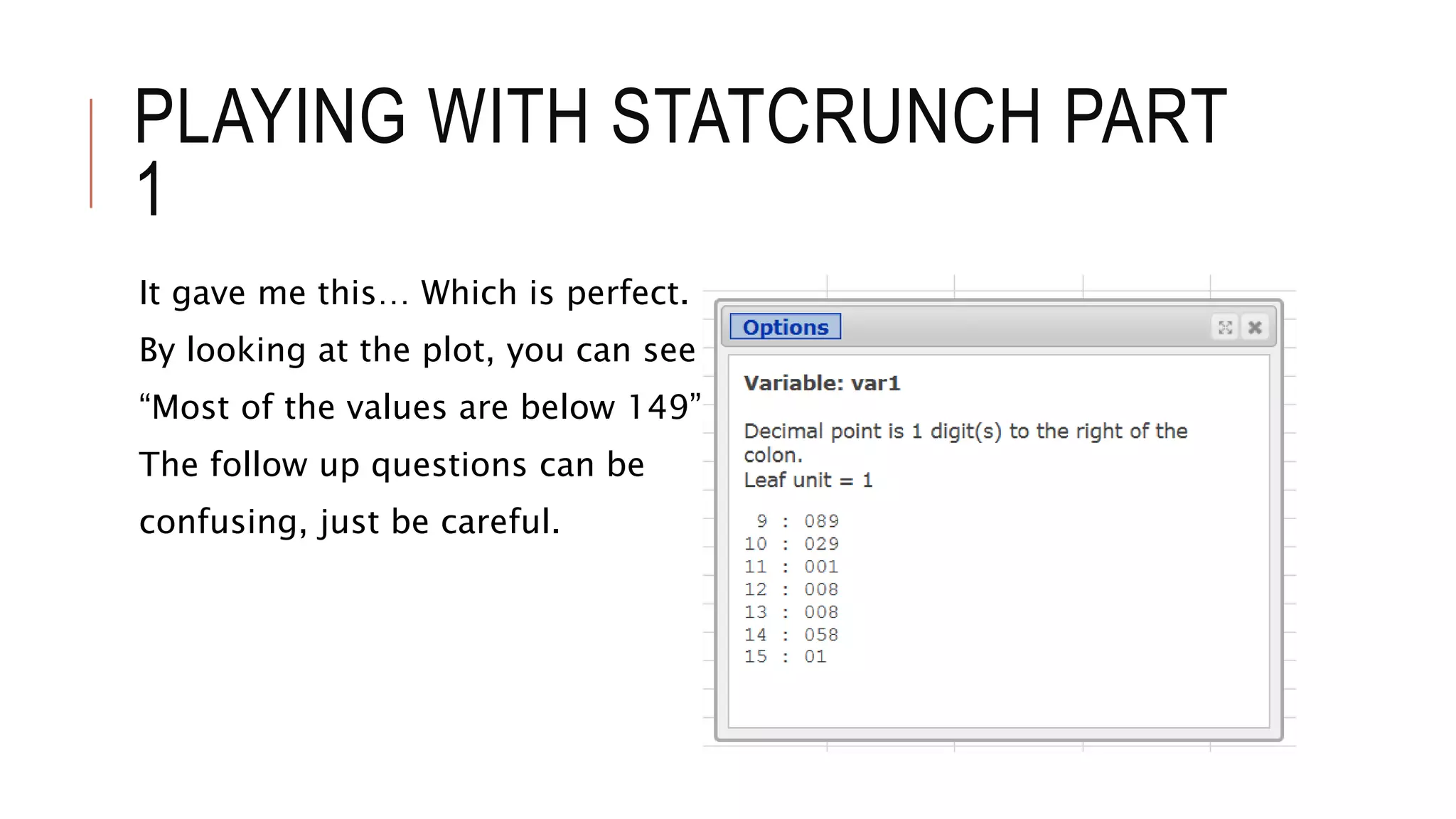 PLAYING WITH STATCRUNCH PART 1

It gave me this… Which is perfect.

By looking at the plot, you can see

“Most of the values are below 149”

The follow up questions can be

confusing, just be careful.

Options

Variable: var1

Decimal point is 1 digit(s) to the right of the colon.
Leaf unit = 1

9 : 089
10 : 029
11 : 001
12 : 008
13 : 008
14 : 058
15 : 01